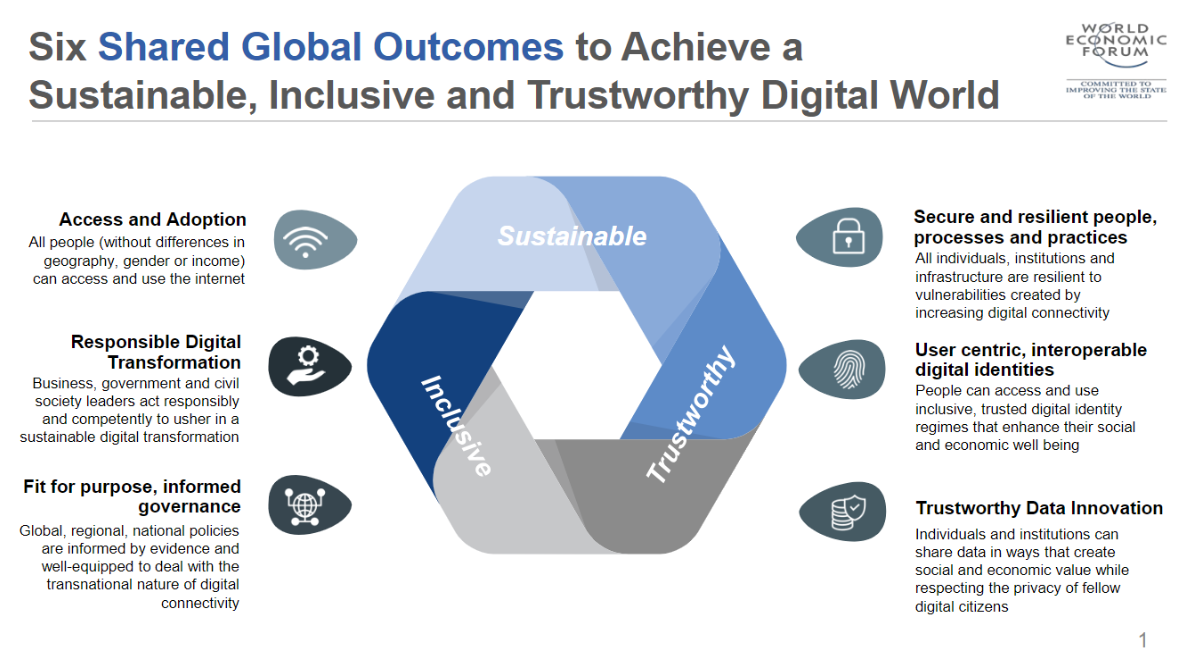 Six Shared Global Outcomes to Achieve a Sustainable, Inclusive and Trustworthy Digital World

WORLD ECONOMIC FORUM

COMMITTED TO IMPROVING THE STATE OF THE WORLD

Access and Adoption
All people (without differences in geography, gender or income) can access and use the internet

Responsible Digital Transformation
Business, government and civil society leaders act responsibly and competently to usher in a sustainable digital transformation

Fit for purpose, informed governance
Global, regional, national policies are informed by evidence and well-equipped to deal with the transnational nature of digital connectivity

Sustainable

Inclusive

Trustworthy

Secure and resilient people, processes and practices
All individuals, institutions and infrastructure are resilient to vulnerabilities created by increasing digital connectivity

User centric, interoperable digital identities
People can access and use inclusive, trusted digital identity regimes that enhance their social and economic well being

Trustworthy Data Innovation
Individuals and institutions can share data in ways that create social and economic value while respecting the privacy of fellow digital citizens

1